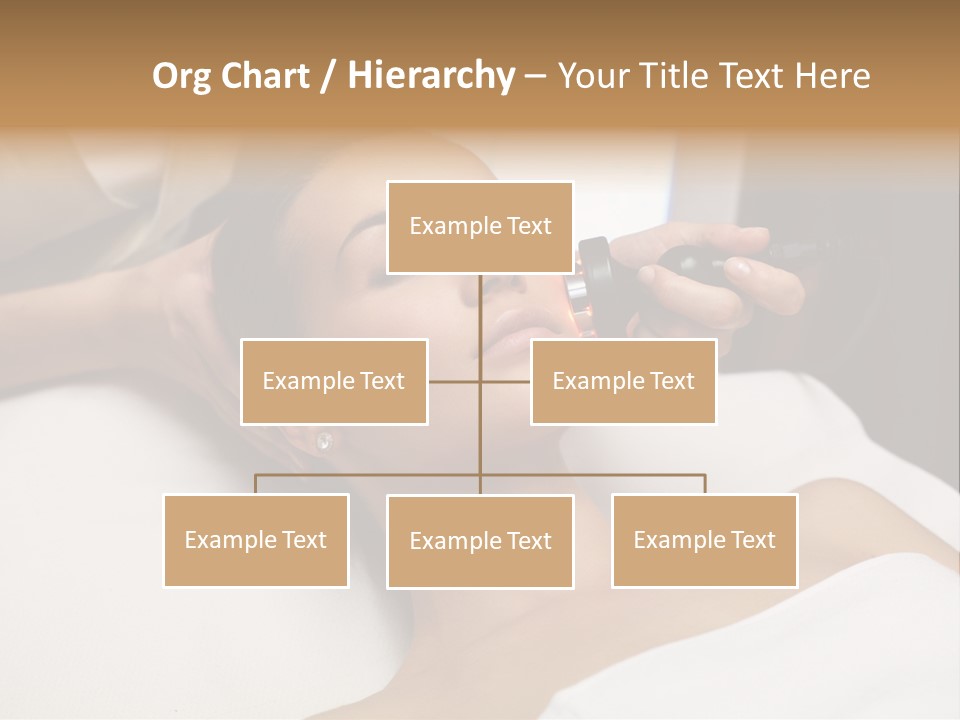 Org Chart / Hierarchy – Your Title Text Here

Example Text

Example Text

Example Text

Example Text

Example Text

Example Text